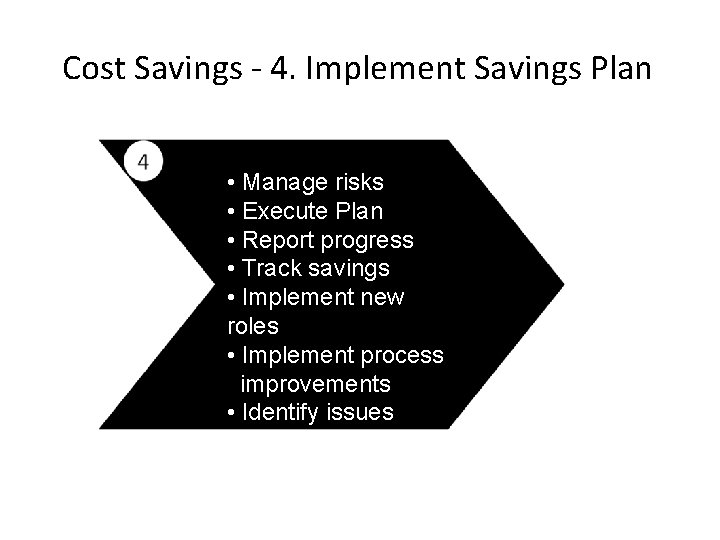 Cost Savings - 4. Implement Savings Plan

4

• Manage risks
• Execute Plan
• Report progress
• Track savings
• Implement new roles
• Implement process improvements
• Identify issues